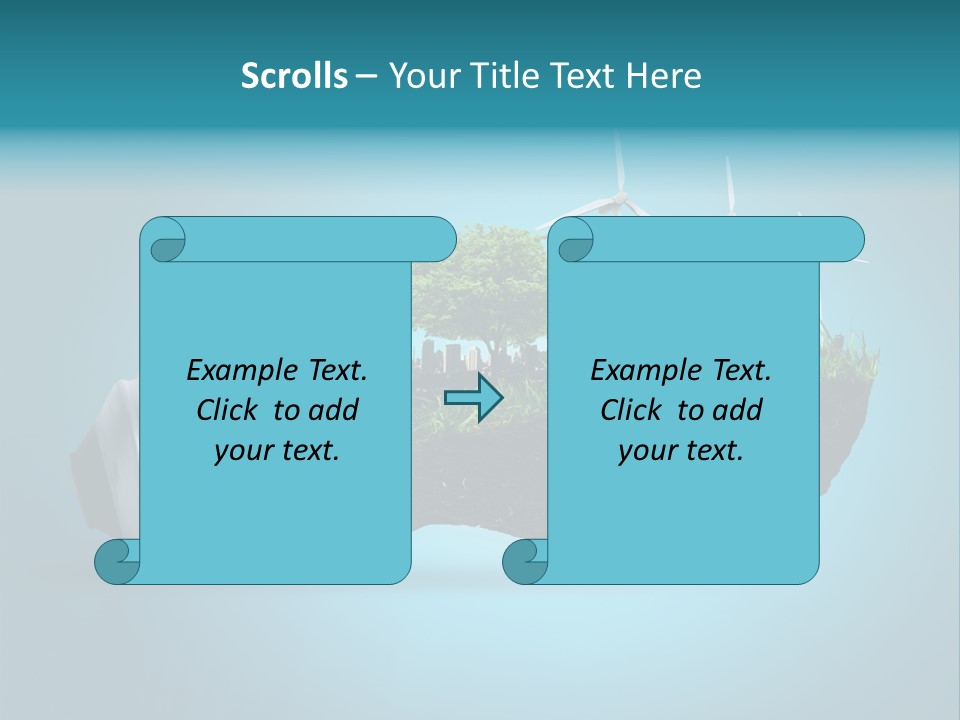 Scrolls – Your Title Text Here

Example Text. Click to add your text.

Example Text. Click to add your text.